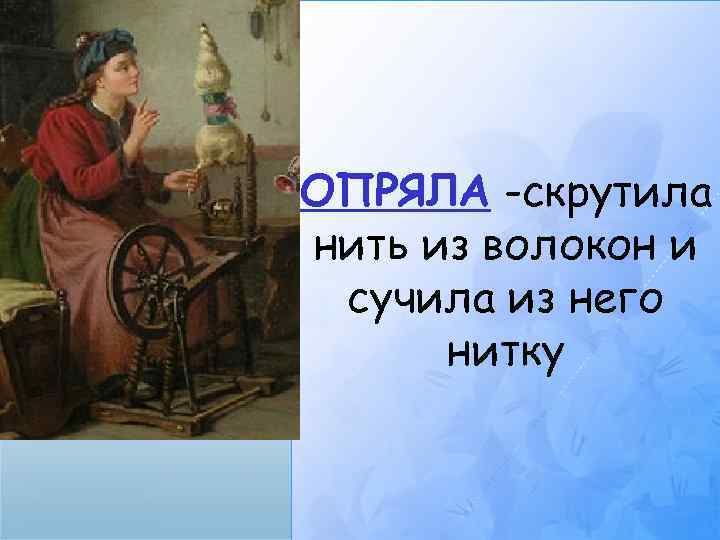 ОПРЯЛА -скрутила нить из волокон и сучила из него нитку